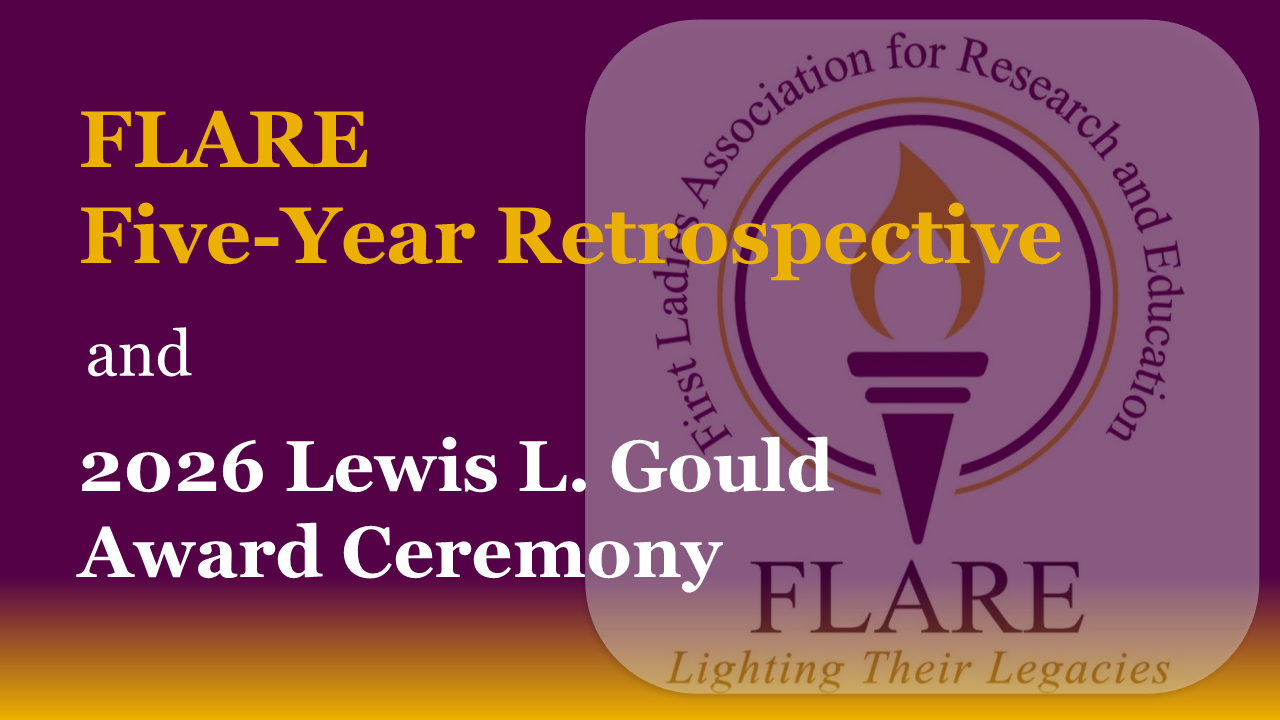 FLARE
Five-Year Retrospective

and

2026 Lewis L. Gould Award Ceremony

First Ladies Association for Research and Education

FLARE

Lighting Their Legacies